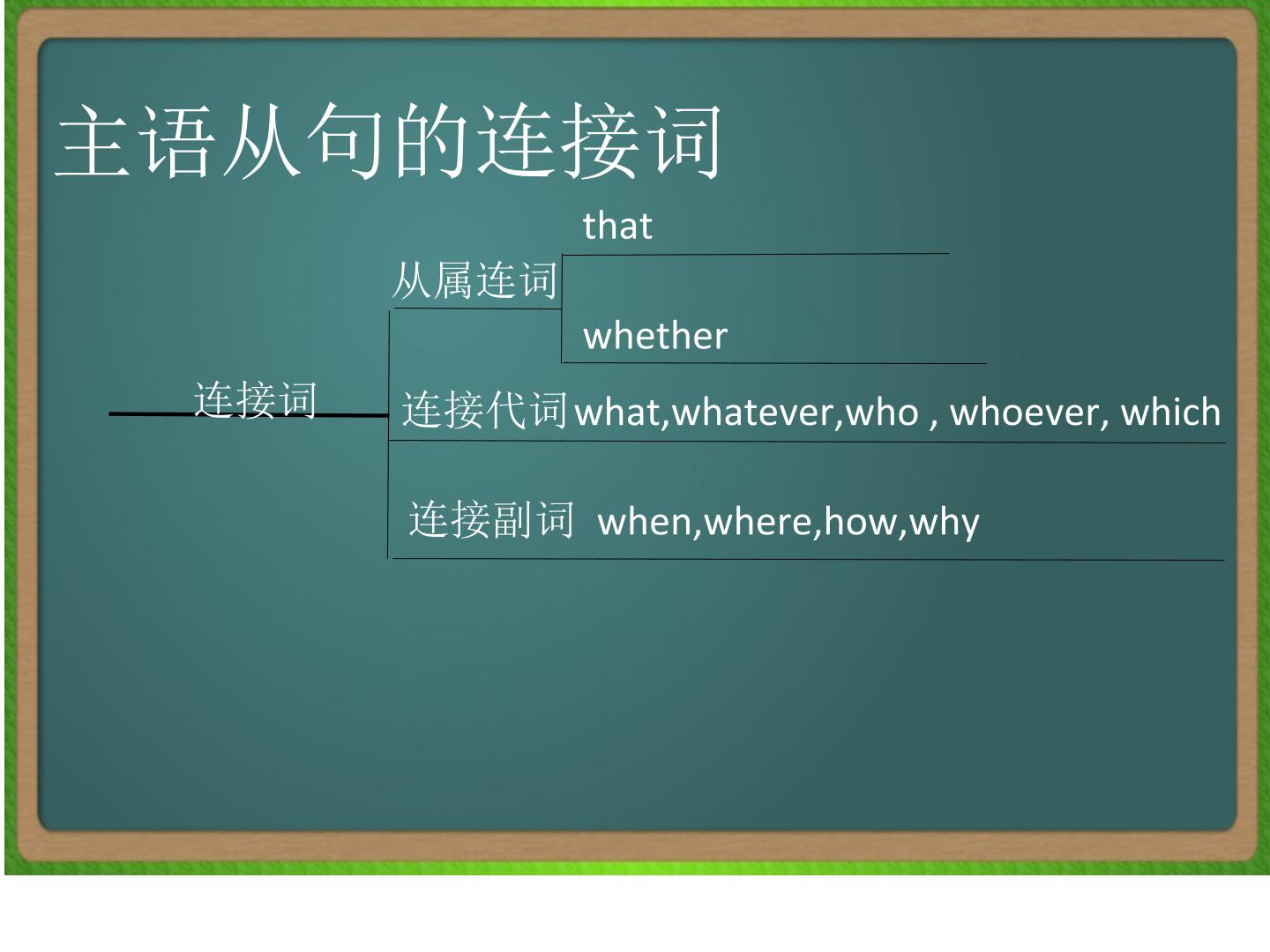 主语从句的连接词

连接词

从属连词

that

whether

连接代词 what,whatever,who , whoever, which

连接副词 when,where,how,why